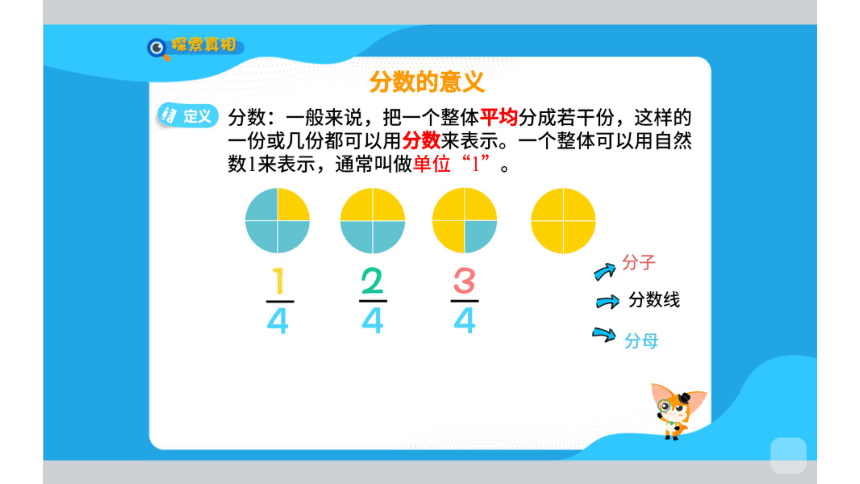 探索真相

分数的意义

定义 分数：一般来说，把一个整体平均分成若干份，这样的一份或几份都可以用分数来表示。一个整体可以用自然数1来表示，通常叫做单位“1”。

$\frac{1}{4}$ $\frac{2}{4}$ $\frac{3}{4}$

分子
分数线
分母